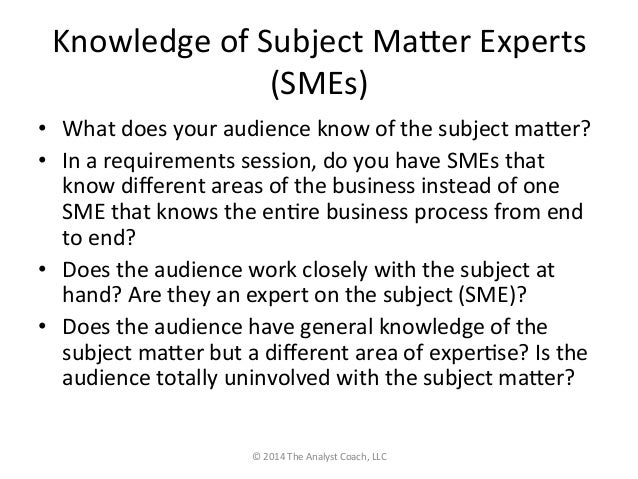 Knowledge of Subject Matter Experts (SMEs)

• What does your audience know of the subject matter?
• In a requirements session, do you have SMEs that know different areas of the business instead of one SME that knows the entire business process from end to end?
• Does the audience work closely with the subject at hand? Are they an expert on the subject (SME)?
• Does the audience have general knowledge of the subject matter but a different area of expertise? Is the audience totally uninvolved with the subject matter?

© 2014 The Analyst Coach, LLC